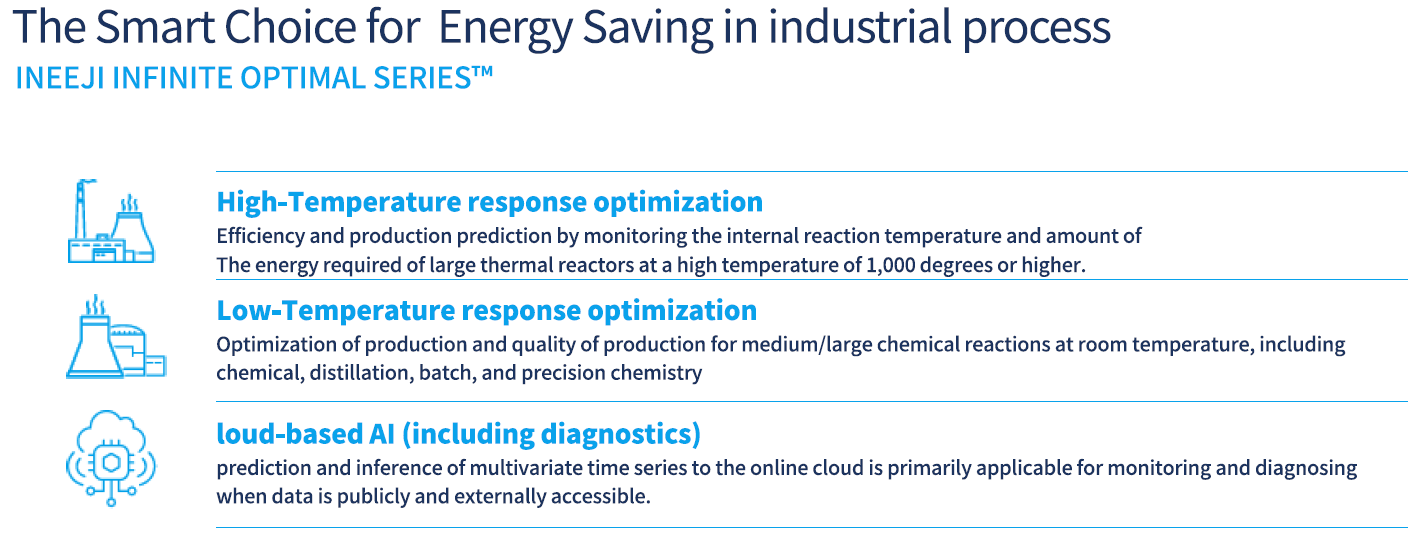 The Smart Choice for  Energy Saving in industrial process
INEEJI INFINITE OPTIMAL SERIES™

High-Temperature response optimization
Efficiency and production prediction by monitoring the internal reaction temperature and amount of
The energy required of large thermal reactors at a high temperature of 1,000 degrees or higher.

Low-Temperature response optimization
Optimization of production and quality of production for medium/large chemical reactions at room temperature, including chemical, distillation, batch, and precision chemistry

loud-based AI (including diagnostics)
prediction and inference of multivariate time series to the online cloud is primarily applicable for monitoring and diagnosing when data is publicly and externally accessible.